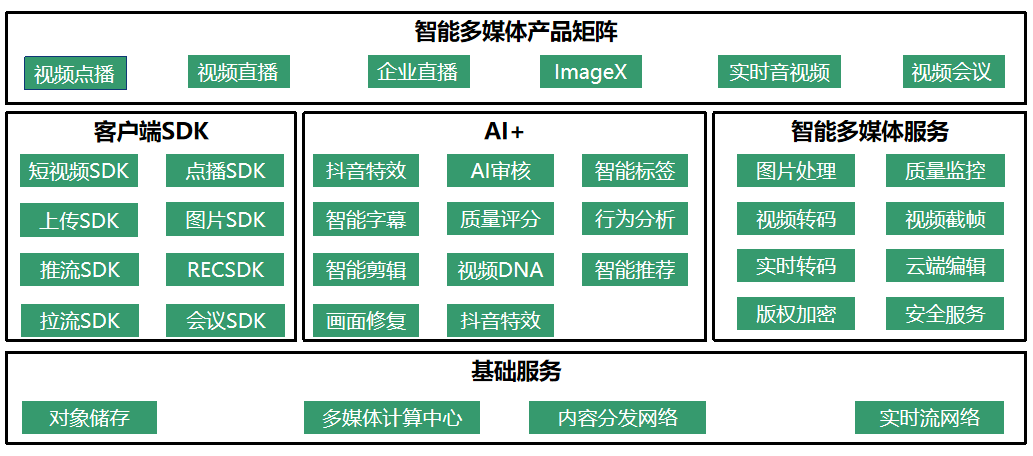 智能多媒体产品矩阵

视频点播 视频直播 企业直播 ImageX 实时音视频 视频会议

客户端SDK

短视频SDK 点播SDK
上传SDK 图片SDK
推流SDK RECSDK
拉流SDK 会议SDK

AI+

抖音特效 AI审核 智能标签
智能字幕 质量评分 行为分析
智能剪辑 视频DNA 智能推荐
画面修复 抖音特效

智能多媒体服务

图片处理 质量监控
视频转码 视频截帧
实时转码 云端编辑
版权加密 安全服务

基础服务

对象储存 多媒体计算中心 内容分发网络 实时流网络